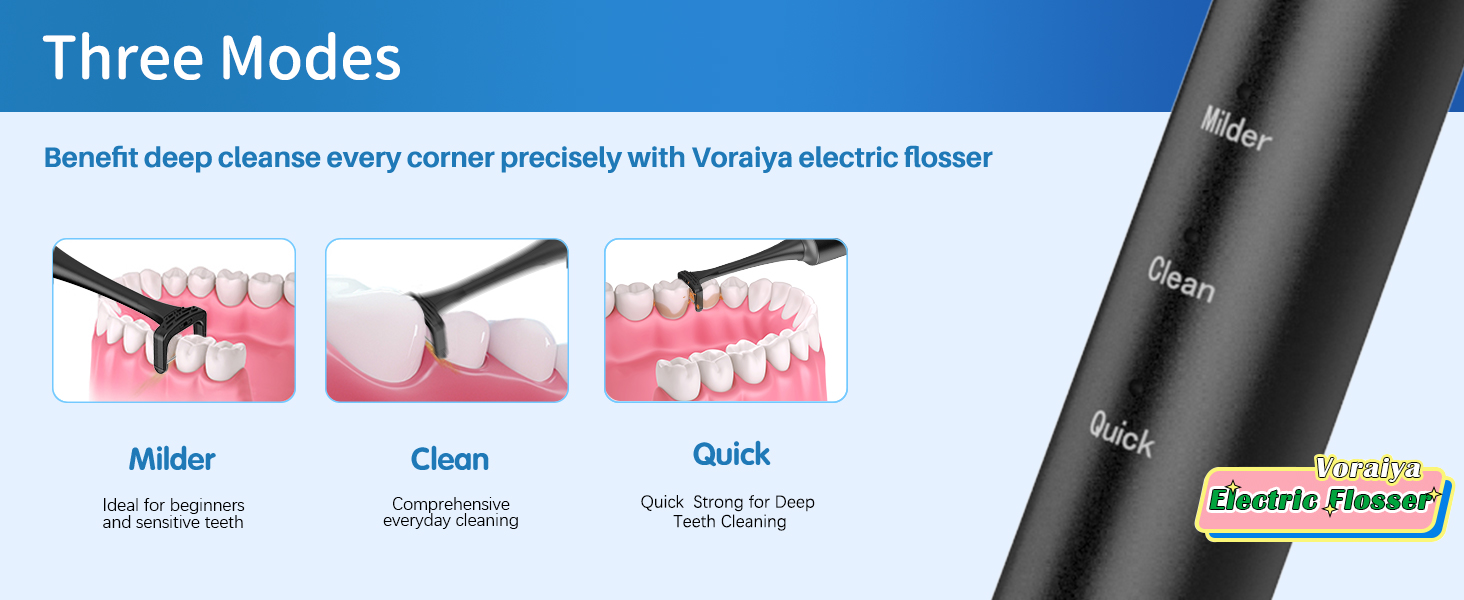 Three Modes

Benefit deep cleanse every corner precisely with Voraiya electric flosser

Milder

Ideal for beginners and sensitive teeth

Clean

Comprehensive everyday cleaning

Quick

Quick Strong for Deep Teeth Cleaning

Milder

Clean

Quick

Voraiya
Electric Flosser